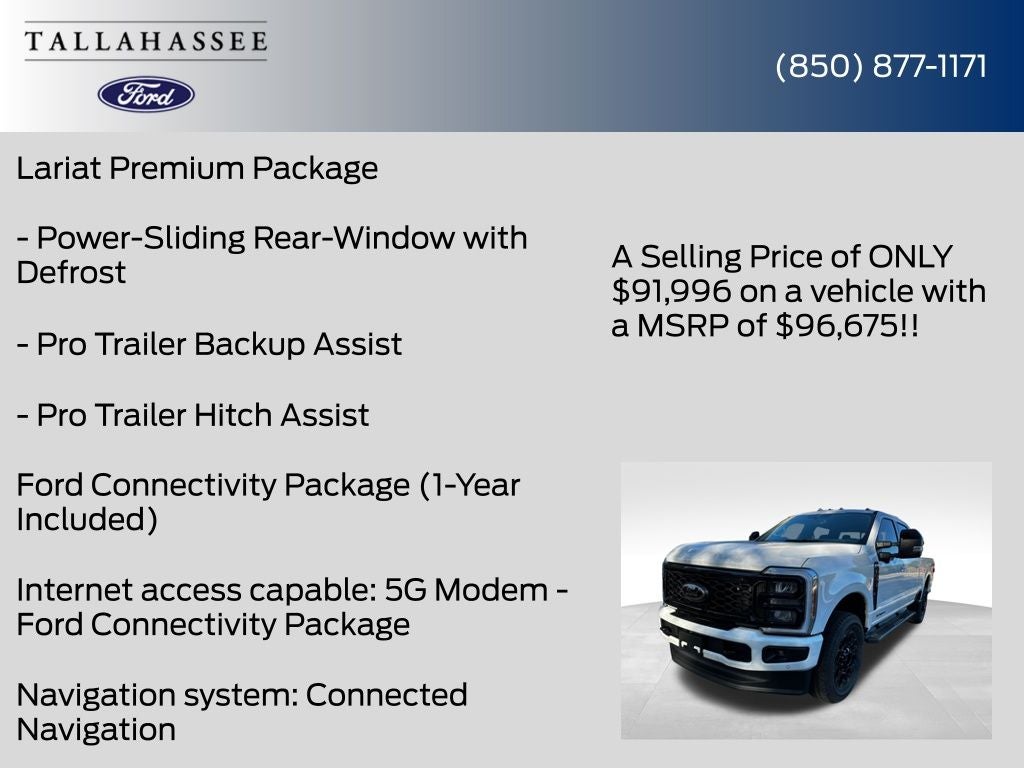 TALLAHASSEE

Ford

(850) 877-1171

Lariat Premium Package

- Power-Sliding Rear-Window with Defrost

- Pro Trailer Backup Assist

- Pro Trailer Hitch Assist

Ford Connectivity Package (1-Year Included)

Internet access capable: 5G Modem - Ford Connectivity Package

Navigation system: Connected Navigation

A Selling Price of ONLY $91,996 on a vehicle with a MSRP of $96,675!!